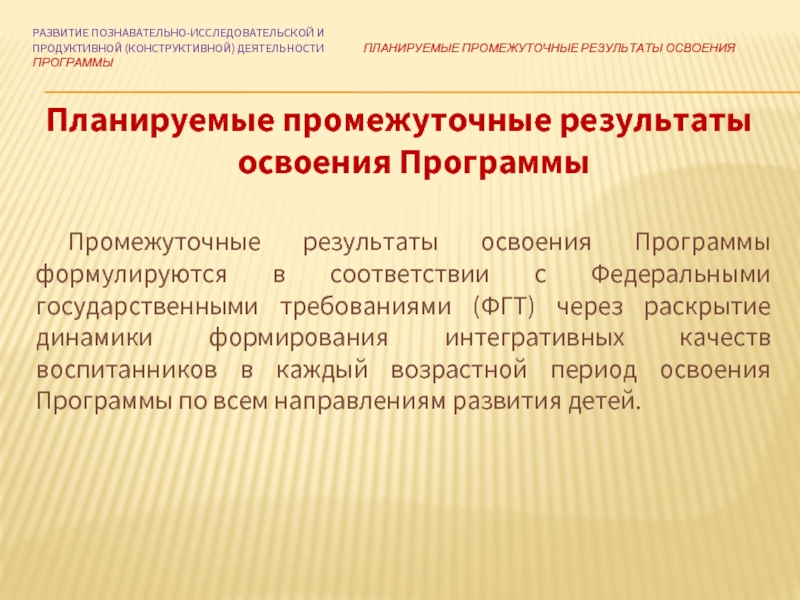 РАЗВИТИЕ ПОЗНАВАТЕЛЬНО-ИССЛЕДОВАТЕЛЬСКОЙ И ПРОДУКТИВНОЙ (КОНСТРУКТИВНОЙ) ДЕЯТЕЛЬНОСТИ

ПЛАНИРУЕМЫЕ ПРОМЕЖУТОЧНЫЕ РЕЗУЛЬТАТЫ ОСВОЕНИЯ ПРОГРАММЫ

Планируемые промежуточные результаты освоения Программы

Промежуточные результаты освоения Программы формулируются в соответствии с Федеральными государственными требованиями (ФГТ) через раскрытие динамики формирования интегративных качеств воспитанников в каждый возрастной период освоения Программы по всем направлениям развития детей.